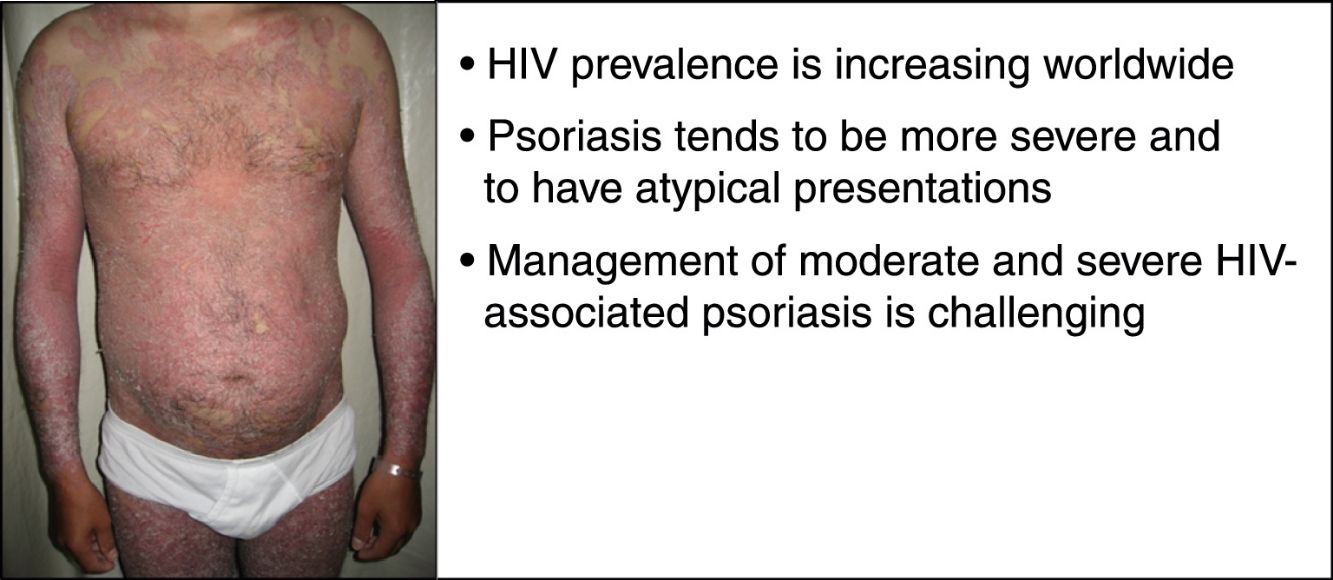 • HIV prevalence is increasing worldwide

• Psoriasis tends to be more severe and to have atypical presentations

• Management of moderate and severe HIV-associated psoriasis is challenging